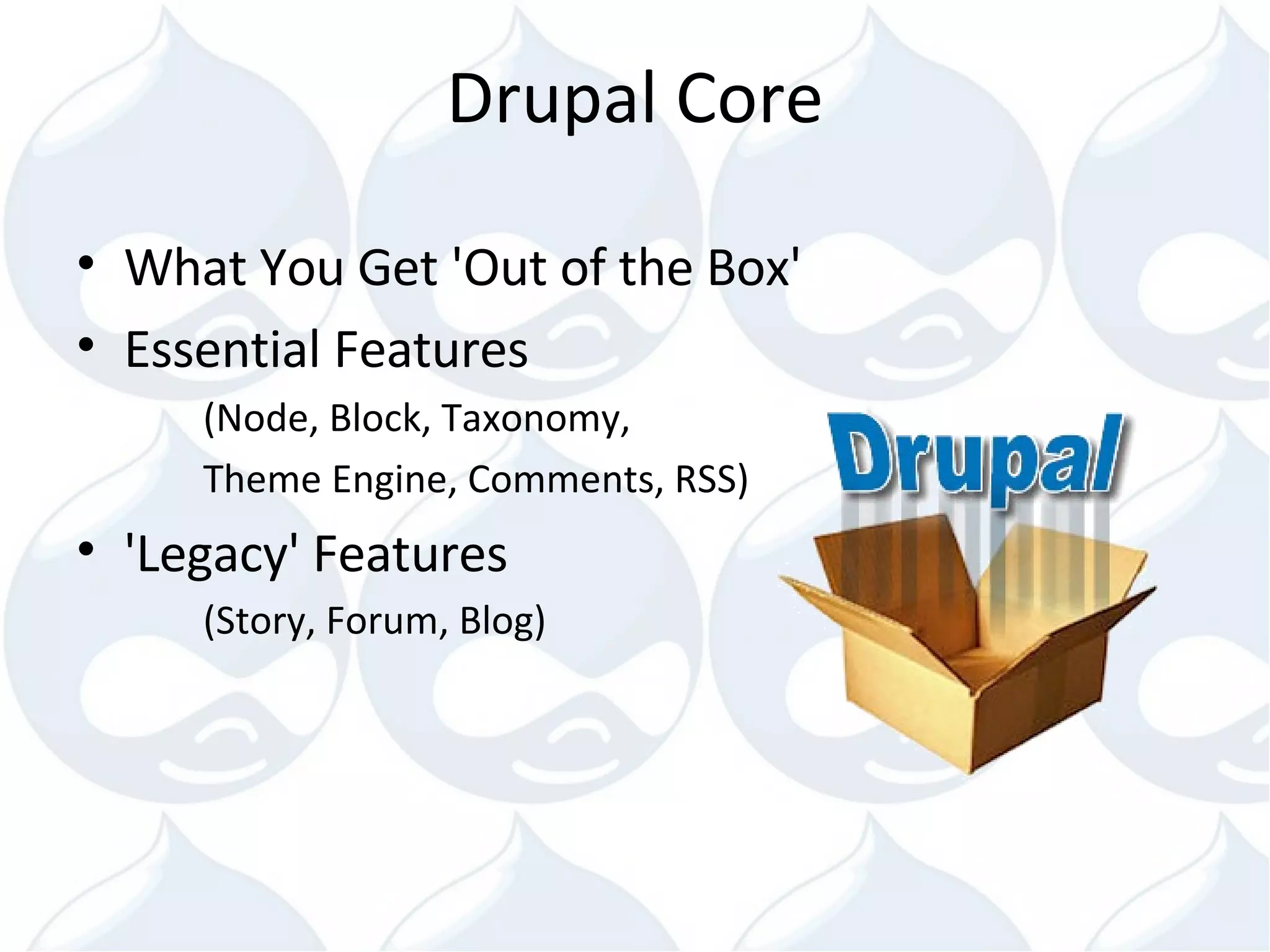 Drupal Core

• What You Get 'Out of the Box'

• Essential Features

(Node, Block, Taxonomy, Theme Engine, Comments, RSS)

• 'Legacy' Features

(Story, Forum, Blog)

Drupal